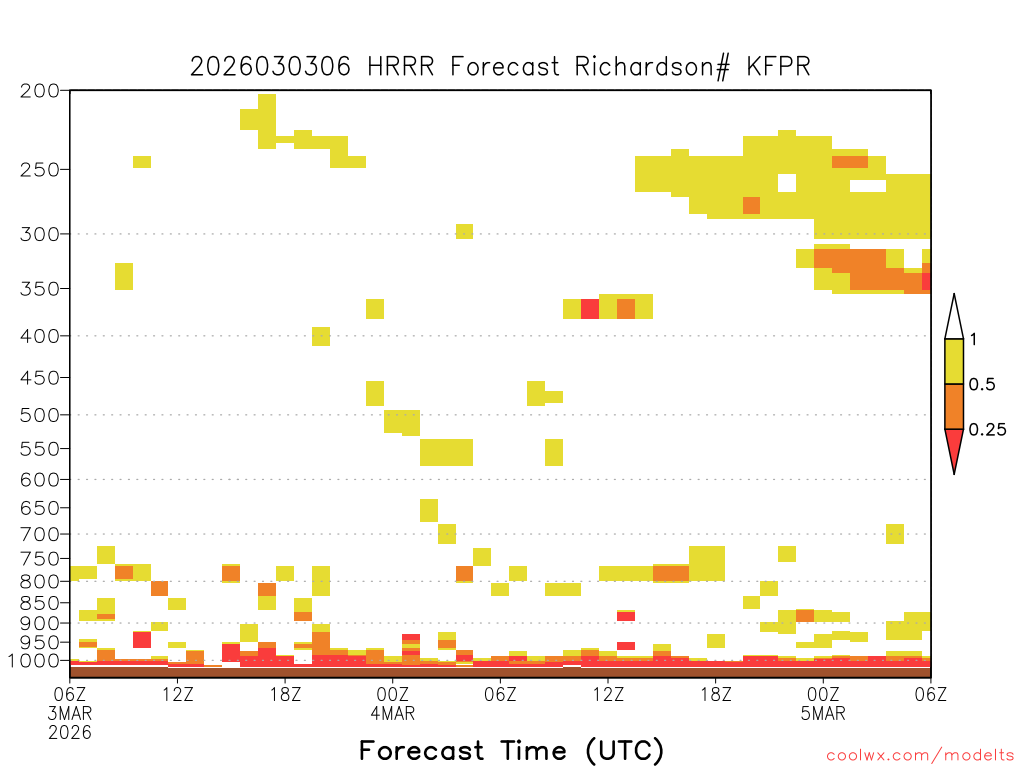 2026030306 HRRR Forecast Richardson# KFPR

200
250
300
350
400
450
500
550
600
650
700
750
800
850
900
950
1000

1
0.5
0.25

06Z 3MAR 2026
12Z
18Z
00Z 4MAR
06Z
12Z
18Z
00Z 5MAR
06Z

Forecast Time (UTC)

coolwx.com/modelts